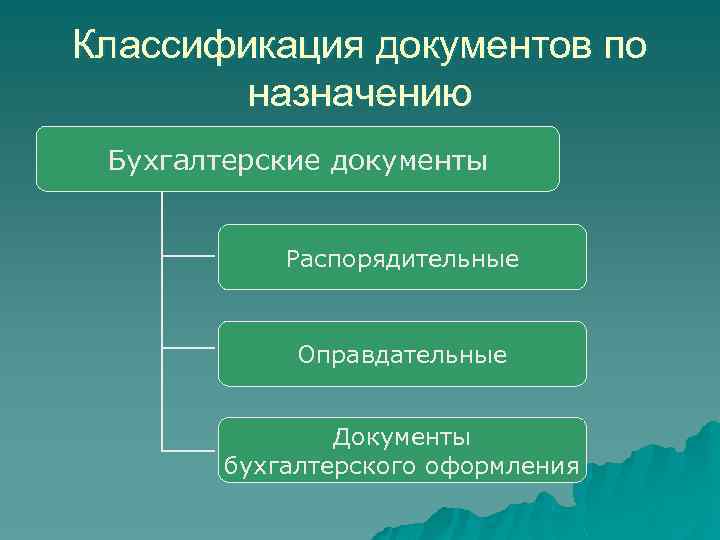 Классификация документов по назначению

Бухгалтерские документы

Распорядительные

Оправдательные

Документы бухгалтерского оформления